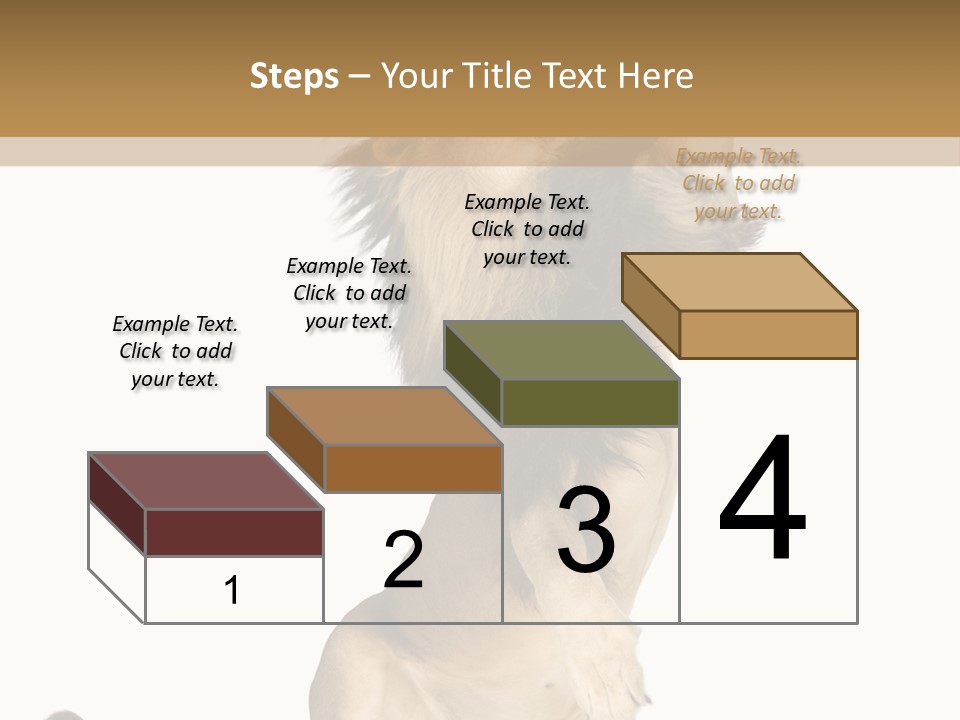 Steps – Your Title Text Here

Example Text. Click to add your text.

Example Text. Click to add your text.

Example Text. Click to add your text.

Example Text. Click to add your text.

1

2

3

4